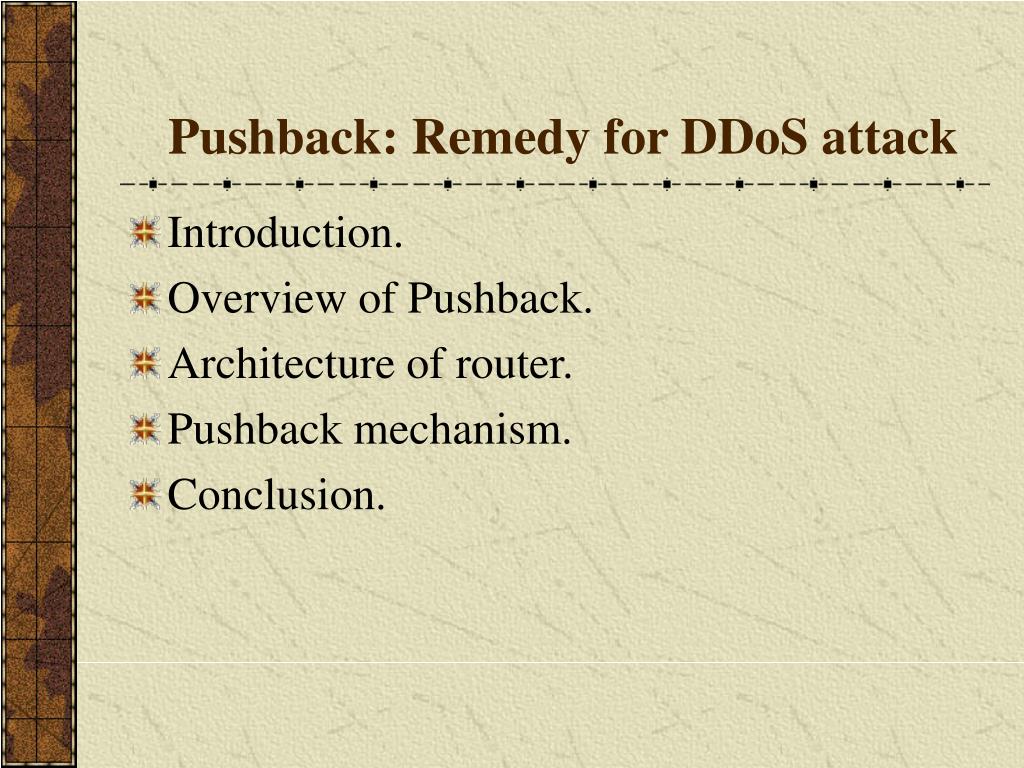 Pushback: Remedy for DDoS attack

Introduction.

Overview of Pushback.

Architecture of router.

Pushback mechanism.

Conclusion.